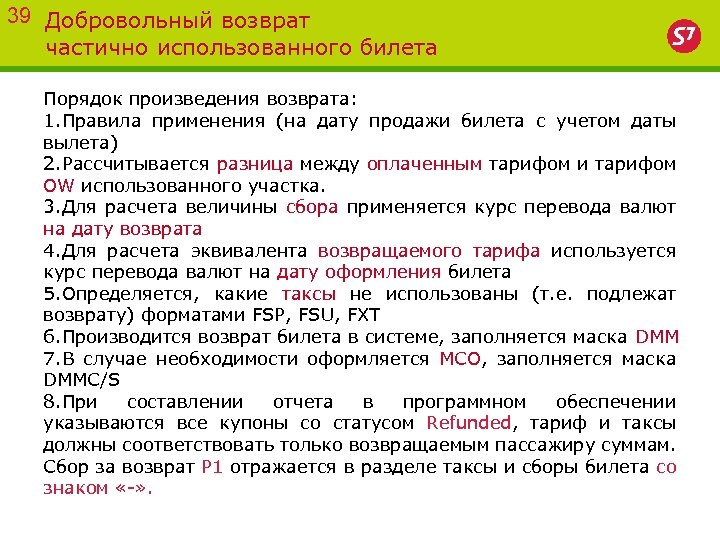 39 Добровольный возврат частично использованного билета

S7

Порядок произведения возврата:
1.Правила применения (на дату продажи билета с учетом даты вылета)
2.Рассчитывается разница между оплаченным тарифом и тарифом OW использованного участка.
3.Для расчета величины сбора применяется курс перевода валют на дату возврата
4.Для расчета эквивалента возвращаемого тарифа используется курс перевода валют на дату оформления билета
5.Определяется, какие таксы не использованы (т.е. подлежат возврату) форматами FSP, FSU, FXT
6.Производится возврат билета в системе, заполняется маска DMM
7.В случае необходимости оформляется MCO, заполняется маска DMMC/S
8.При составлении отчета в программном обеспечении указываются все купоны со статусом Refunded, тариф и таксы должны соответствовать только возвращаемым пассажиру суммам. Сбор за возврат P1 отражается в разделе таксы и сборы билета со знаком «-».